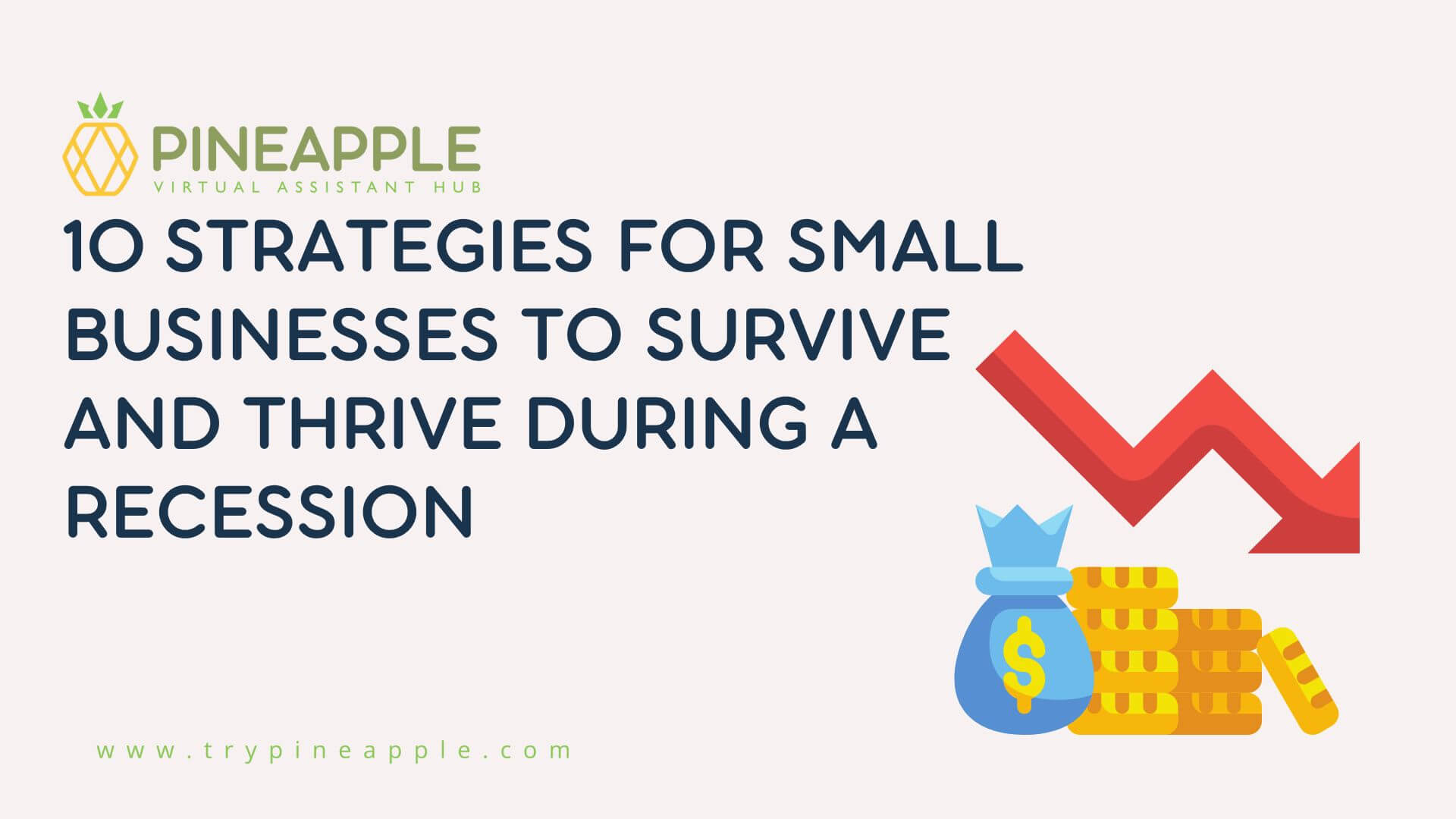 PINEAPPLE
VIRTUAL ASSISTANT HUB

10 STRATEGIES FOR SMALL BUSINESSES TO SURVIVE AND THRIVE DURING A RECESSION

$

www.trypineapple.com